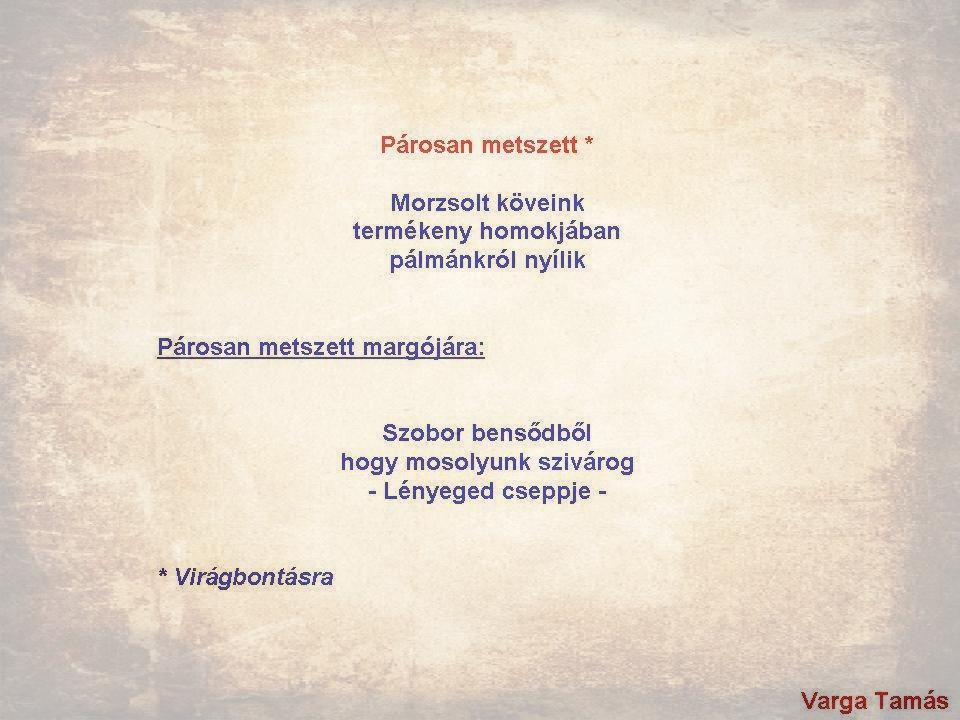 Párosan metszett *

Morzsolt köveink
termékeny homokjában
pálmánkról nyílik

Párosan metszett margójára:

Szobor bensődből
hogy mosolyunk szivárog
- Lényeged cseppje -

* Virágbontásra

Varga Tamás